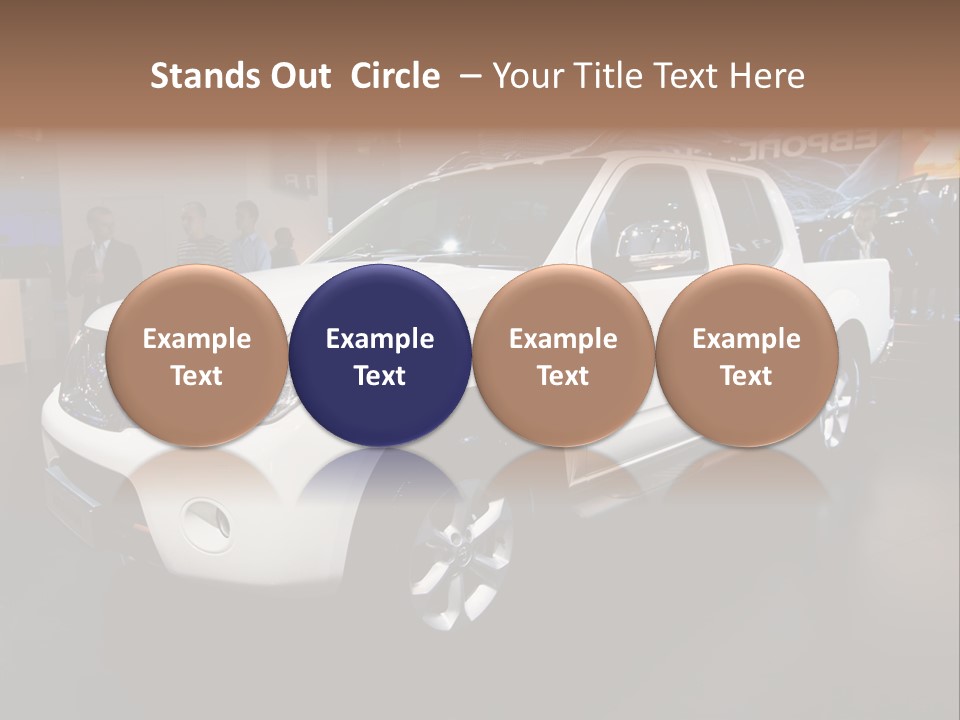 Stands Out Circle – Your Title Text Here

Example Text

Example Text

Example Text

Example Text